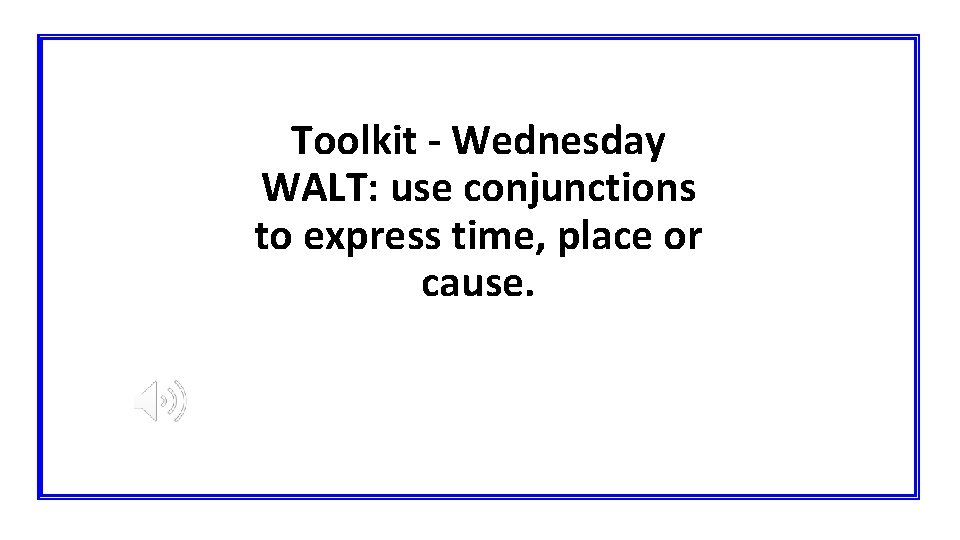 Toolkit - Wednesday
WALT: use conjunctions to express time, place or cause.